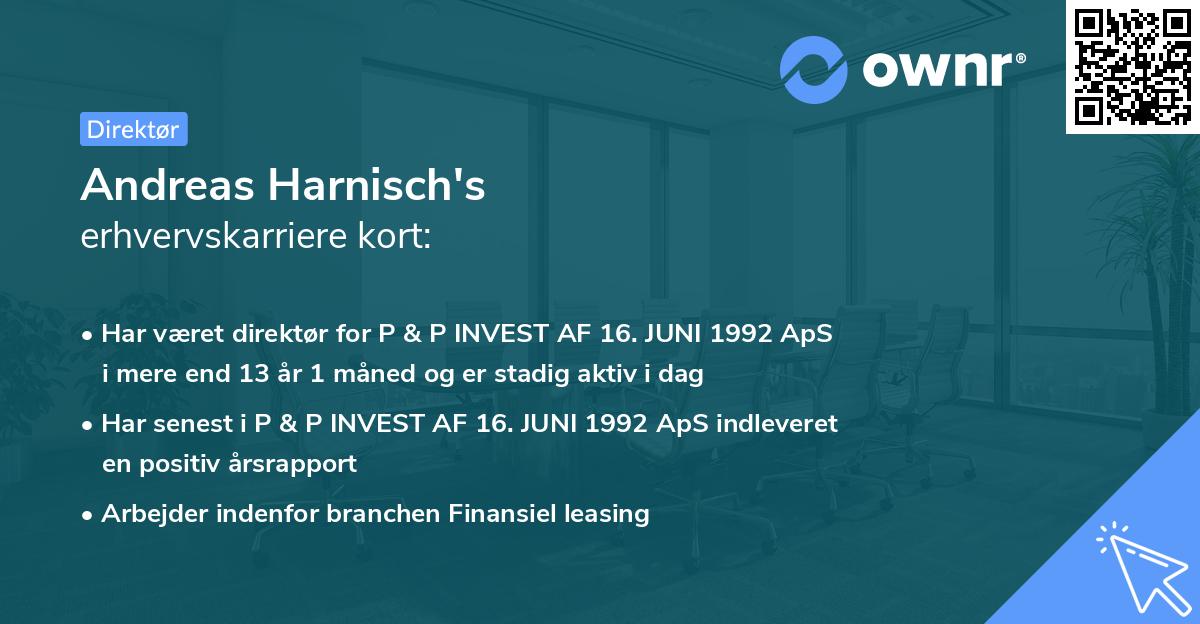 ownr®

Direktør

Andreas Harnisch's
erhvervskarriere kort:

• Har været direktør for P & P INVEST AF 16. JUNI 1992 ApS i mere end 13 år 1 måned og er stadig aktiv i dag

• Har senest i P & P INVEST AF 16. JUNI 1992 ApS indleveret en positiv årsrapport

• Arbejder indenfor branchen Finansiel leasing